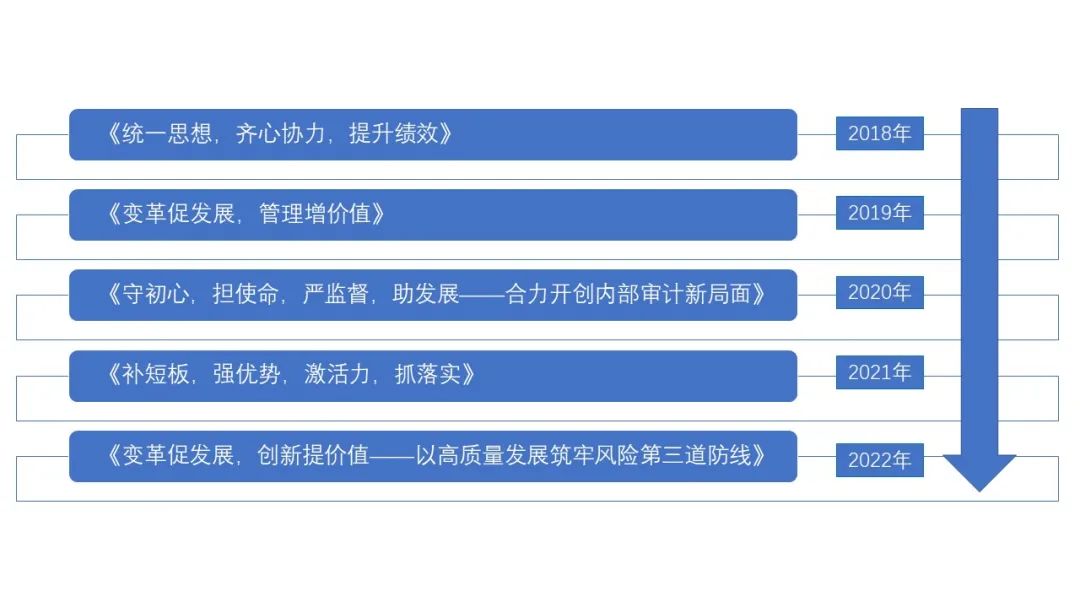 《统一思想，齐心协力，提升绩效》

2018年

《变革促发展，管理增价值》

2019年

《守初心，担使命，严监督，助发展——合力开创内部审计新局面》

2020年

《补短板，强优势，激活力，抓落实》

2021年

《变革促发展，创新提价值——以高质量发展筑牢风险第三道防线》

2022年